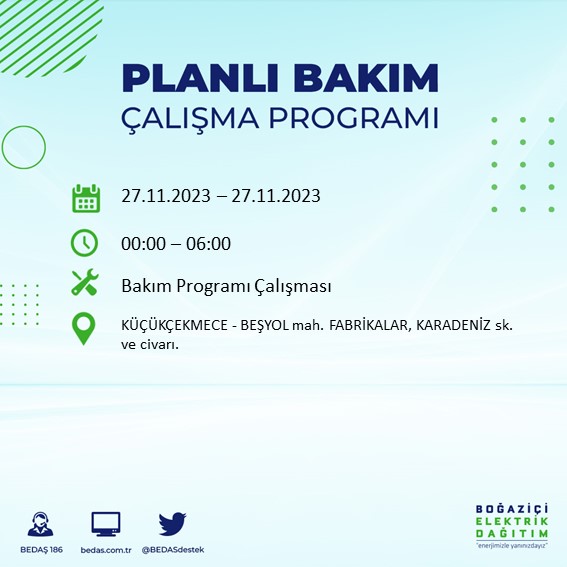 PLANLI BAKIM
ÇALIŞMA PROGRAMI

27.11.2023 – 27.11.2023

00:00 – 06:00

Bakım Programı Çalışması

KÜÇÜKÇEKMECE - BEŞYOL mah. FABRİKALAR, KARADENİZ sk. ve civarı.

BEDAŞ 186

bedas.com.tr

@BEDASdestek

BOĞAZİÇİ
ELEKTRİK
DAĞITIM
"enerjimizle yanınızdayız"